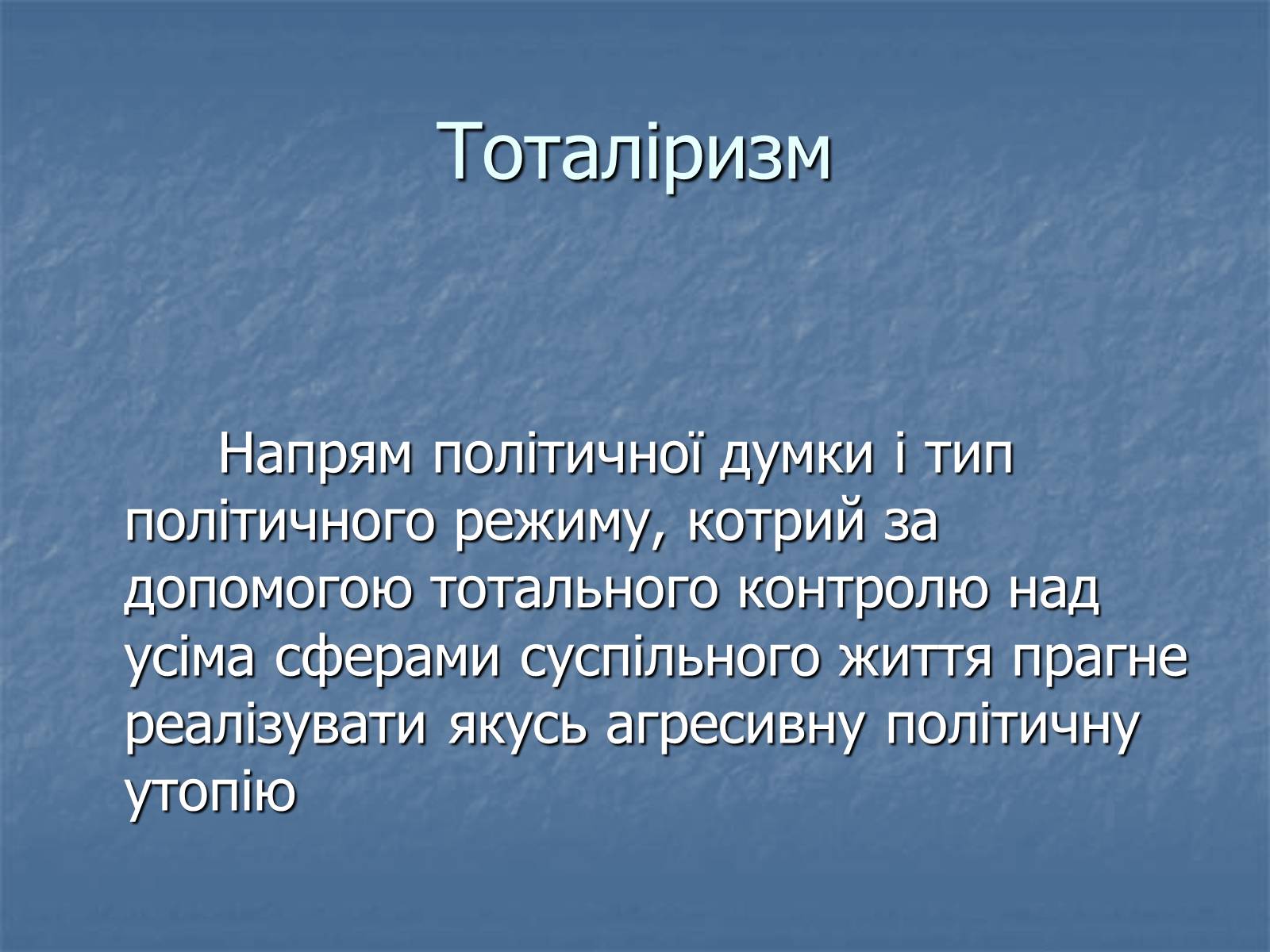 Тоталіризм

Напрям політичної думки і тип політичного режиму, котрий за допомогою тотального контролю над усіма сферами суспільного життя прагне реалізувати якусь агресивну політичну утопію